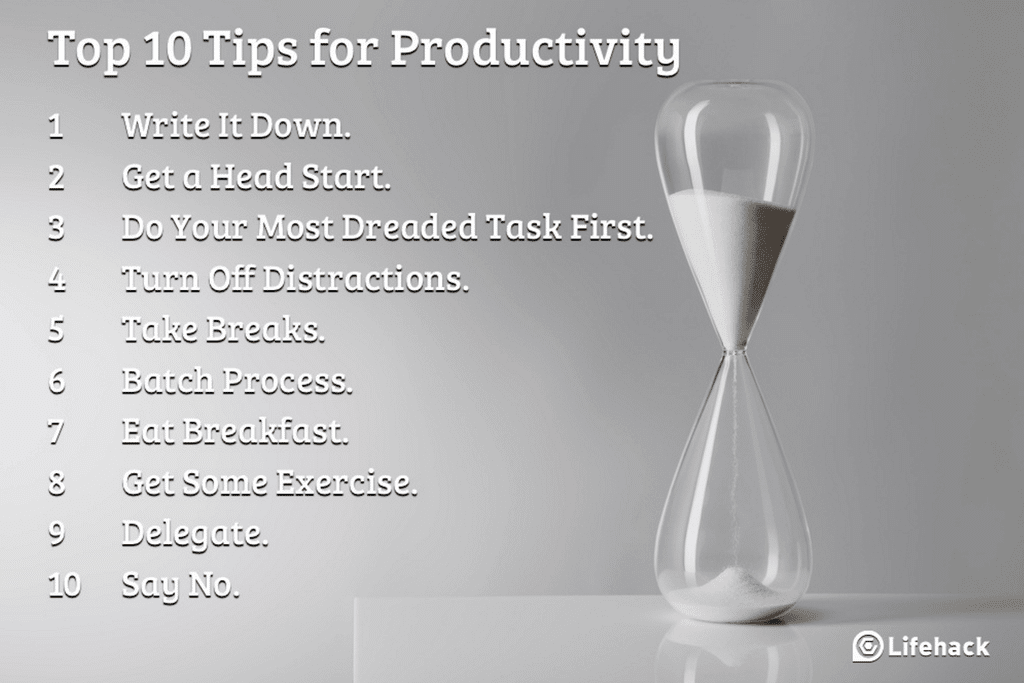 Top 10 Tips for Productivity

1 Write It Down.
2 Get a Head Start.
3 Do Your Most Dreaded Task First.
4 Turn Off Distractions.
5 Take Breaks.
6 Batch Process.
7 Eat Breakfast.
8 Get Some Exercise.
9 Delegate.
10 Say No.

Lifehack